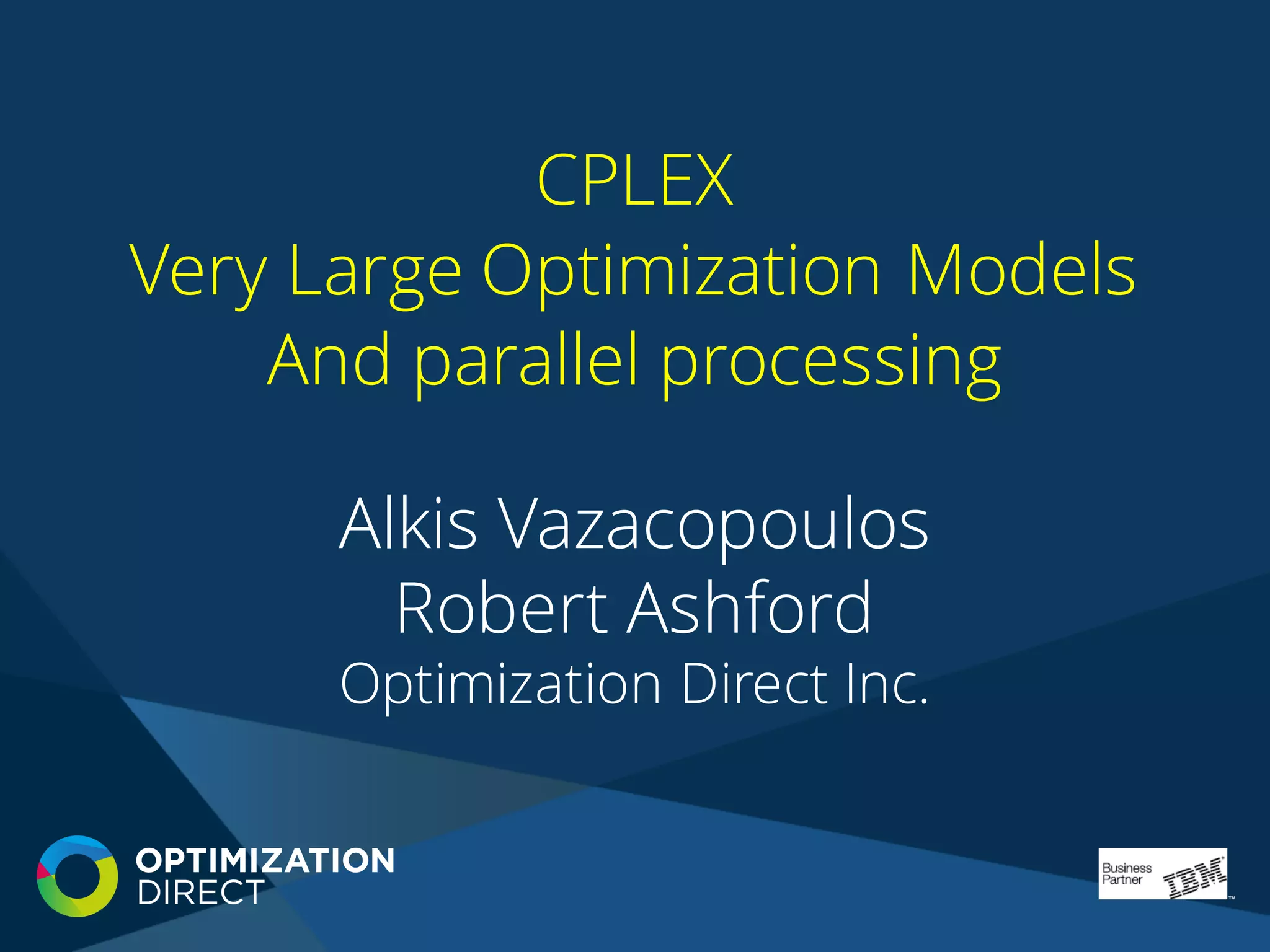 CPLEX
Very Large Optimization Models
And parallel processing

Alkis Vazacopoulos
Robert Ashford
Optimization Direct Inc.

OPTIMIZATION
DIRECT

Business Partner IBM